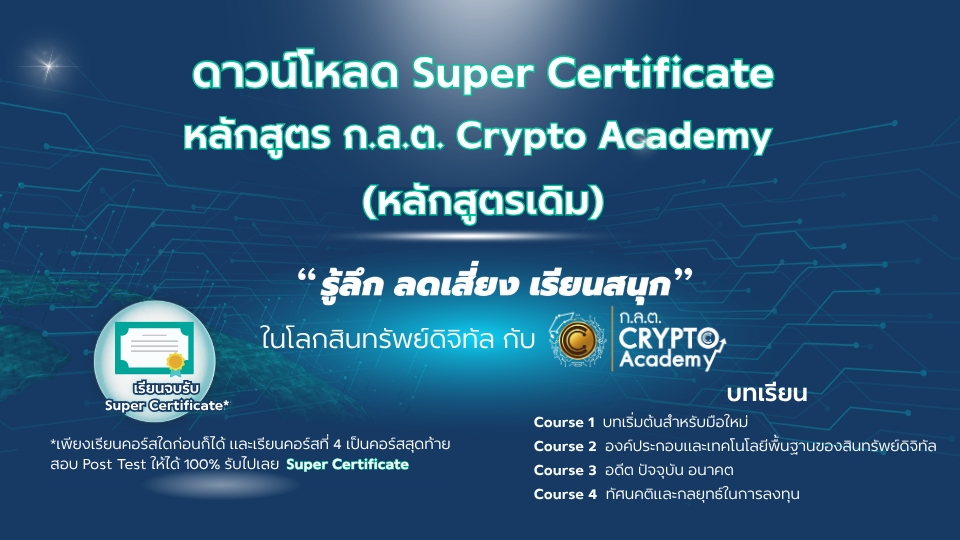 ดาวน์โหลด Super Certificate
หลักสูตร ก.ล.ต. Crypto Academy
(หลักสูตรเดิม)

“รู้ลึก ลดเสี่ยง เรียนสนุก”
ในโลกสินทรัพย์ดิจิทัล กับ

ก.ล.ต.
CRYPTO
Academy

เรียนจบรับ
Super Certificate*

*เพียงเรียนคอร์สใดก่อนก็ได้ และเรียนคอร์สที่ 4 เป็นคอร์สสุดท้าย สอบ Post Test ให้ได้ 100% รับไปเลย Super Certificate

บทเรียน
Course 1 บทเริ่มต้นสำหรับมือใหม่
Course 2 องค์ประกอบและเทคโนโลยีพื้นฐานของสินทรัพย์ดิจิทัล
Course 3 อดีต ปัจจุบัน อนาคต
Course 4 ทัศนคติและกลยุทธ์ในการลงทุน